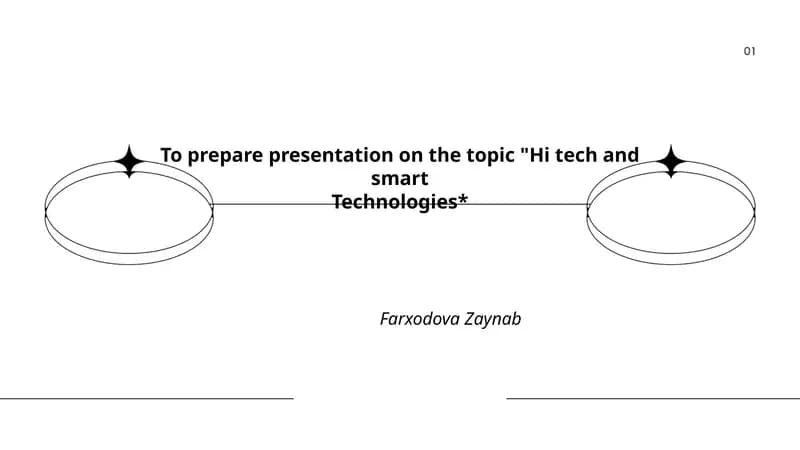 01

To prepare presentation on the topic "Hi tech and smart
Technologies*

Farxodova Zaynab